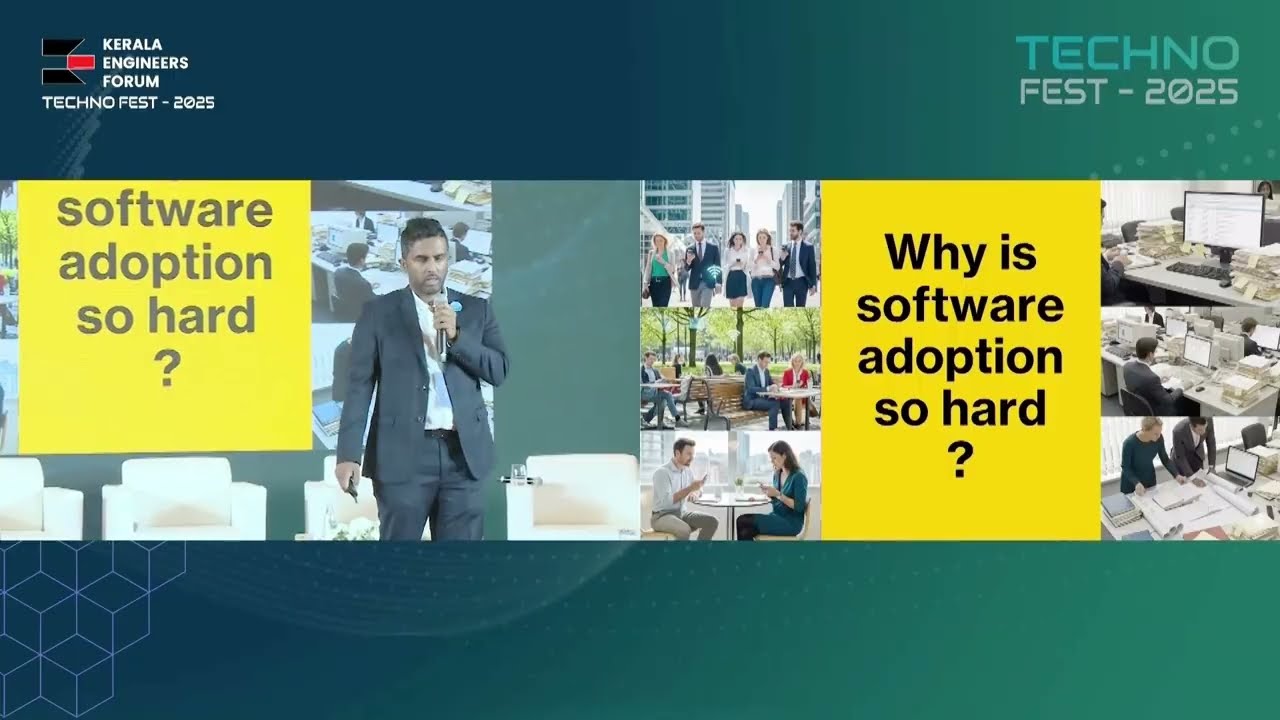 KERALA
ENGINEERS
FORUM
TECHNO FEST - 2025

TECHNO
FEST - 2025

software adoption so hard ?

Why is software adoption so hard ?